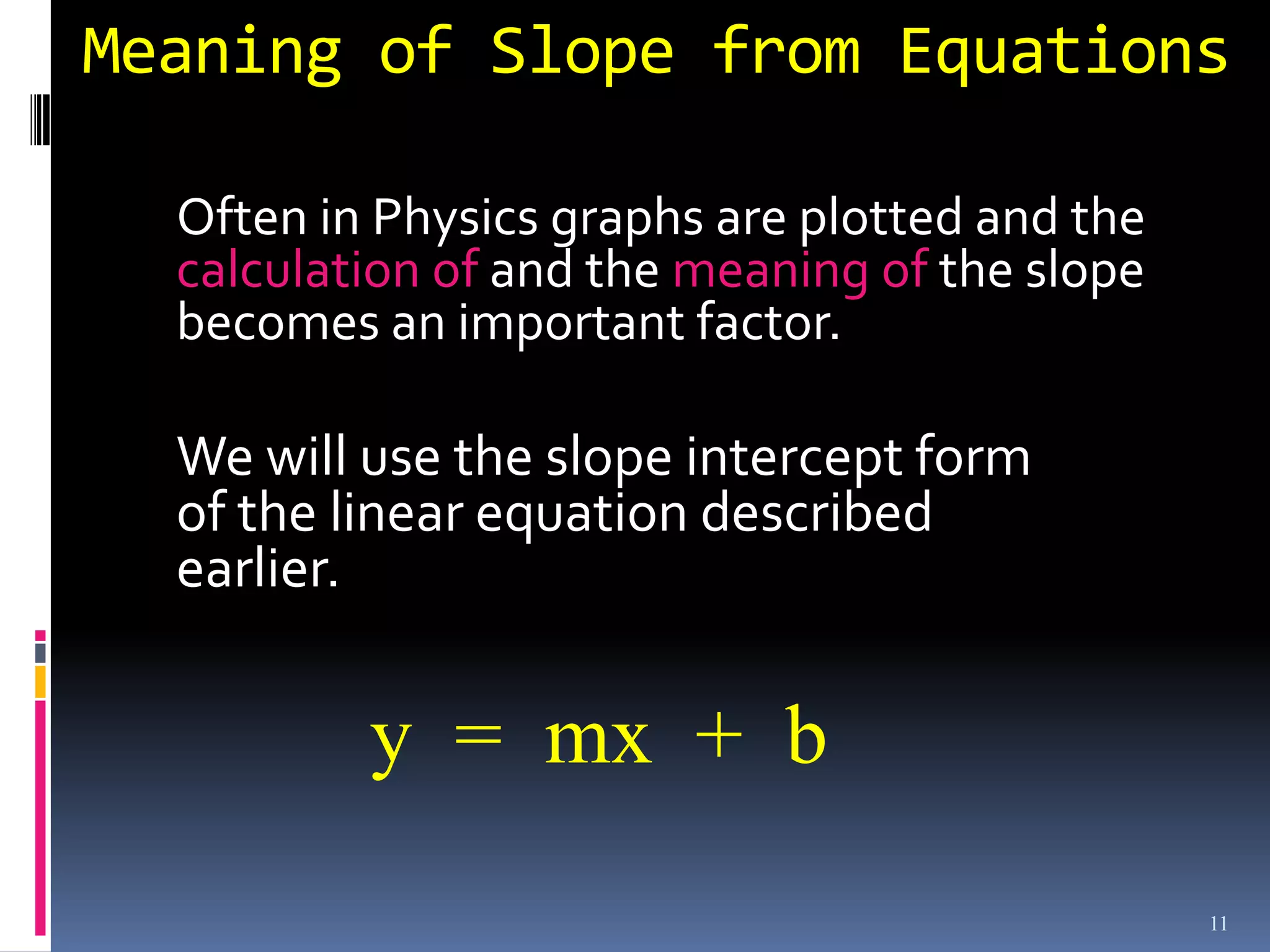 Meaning of Slope from Equations

Often in Physics graphs are plotted and the calculation of and the meaning of the slope becomes an important factor.

We will use the slope intercept form of the linear equation described earlier.

$y = mx + b$

11